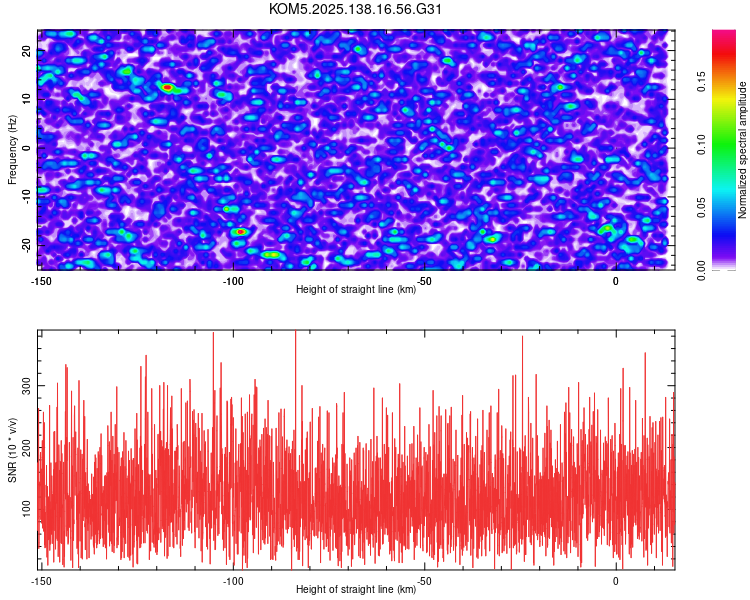 KOM5.2025.138.16.56.G31

Frequency (Hz)
20
10
0
-10
-20
-150
-100
-50
0
Height of straight line (km)

Normalized spectral amplitude
0.00
0.05
0.10
0.15

SNR (10 * v/v)
300
200
100
-150
-100
-50
0
Height of straight line (km)